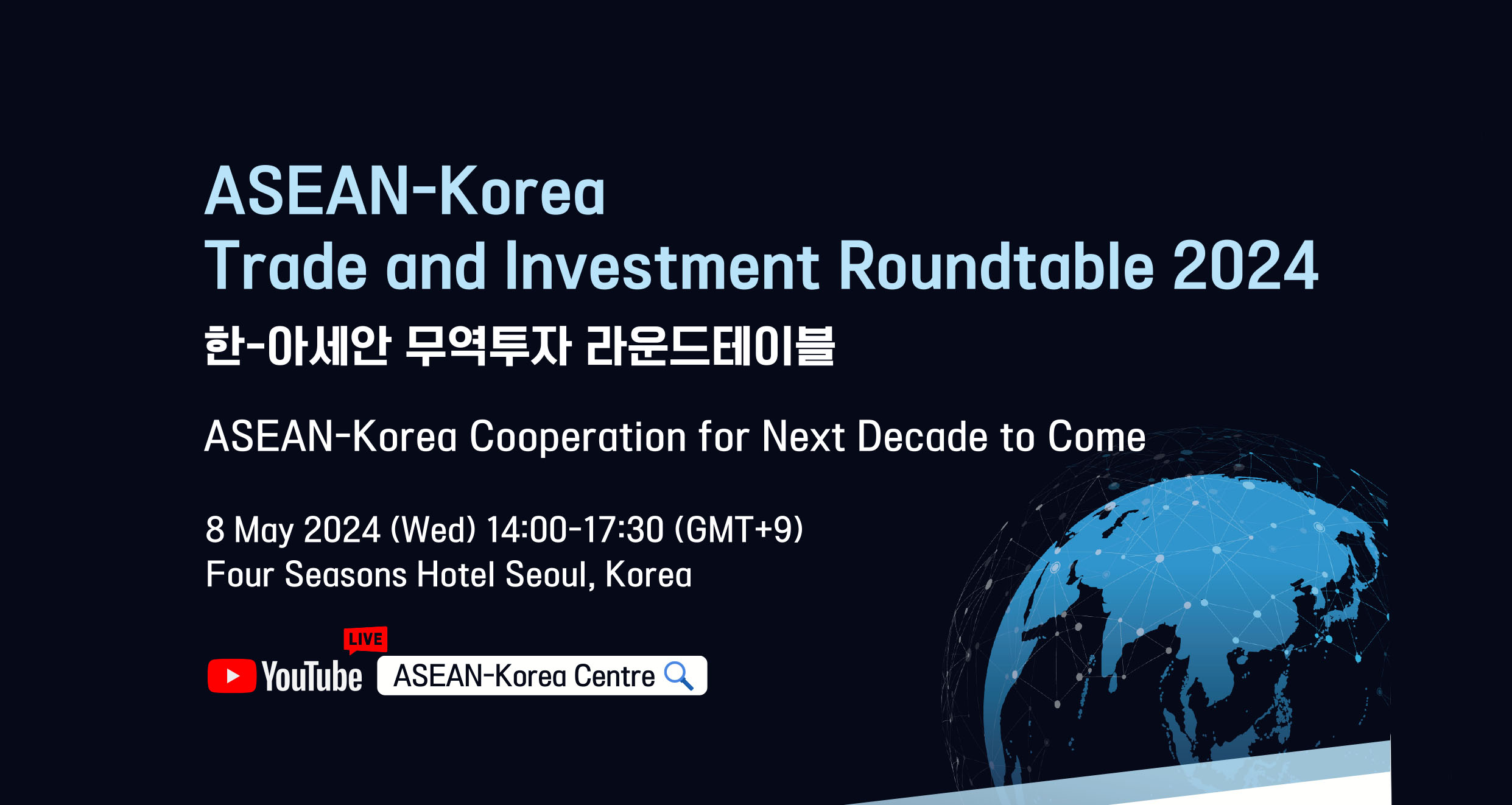 ASEAN-Korea
Trade and Investment Roundtable 2024
한-아세안 무역투자 라운드테이블

ASEAN-Korea Cooperation for Next Decade to Come

8 May 2024 (Wed) 14:00-17:30 (GMT+9)
Four Seasons Hotel Seoul, Korea

LIVE
YouTube ASEAN-Korea Centre